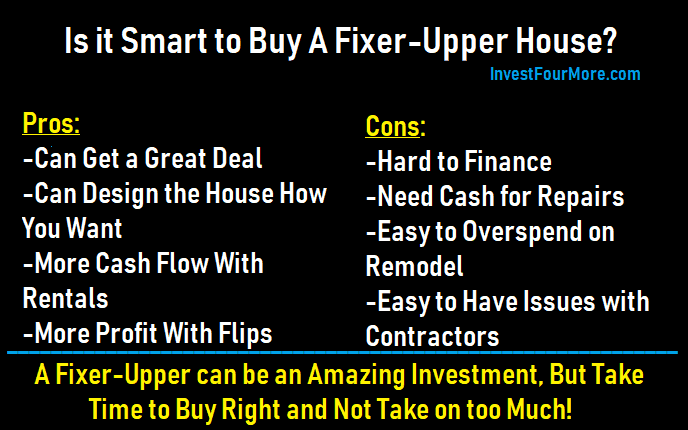 Is it Smart to Buy A Fixer-Upper House?

InvestFourMore.com

Pros:
-Can Get a Great Deal
-Can Design the House How You Want
-More Cash Flow With Rentals
-More Profit With Flips

Cons:
-Hard to Finance
-Need Cash for Repairs
-Easy to Overspend on Remodel
-Easy to Have Issues with Contractors

A Fixer-Upper can be an Amazing Investment, But Take Time to Buy Right and Not Take on too Much!